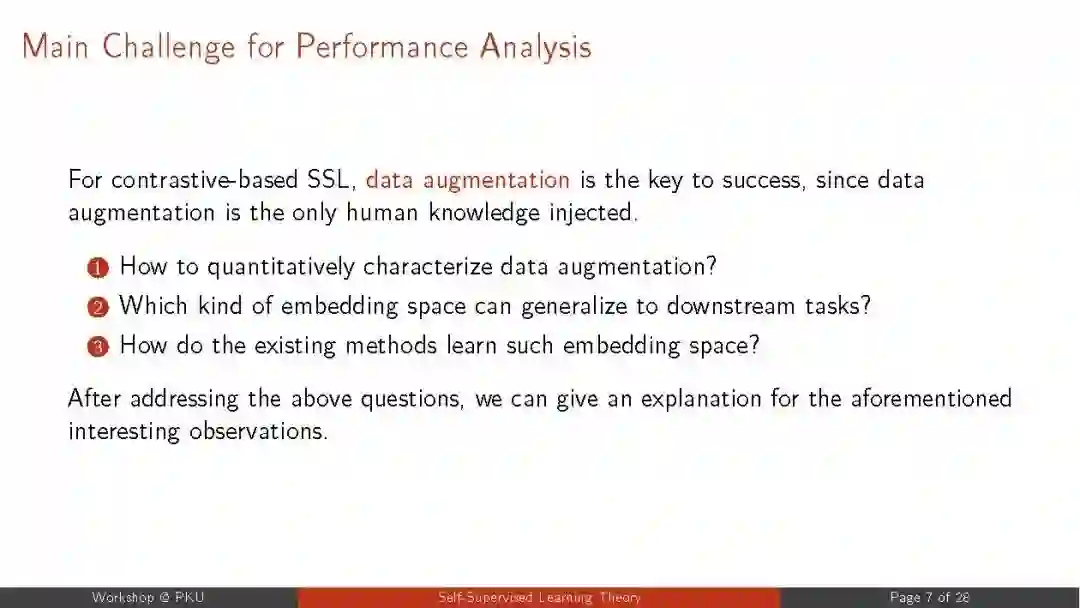 Main Challenge for Performance Analysis

For contrastive-based SSL, data augmentation is the key to success, since data augmentation is the only human knowledge injected.

1 How to quantitatively characterize data augmentation?
2 Which kind of embedding space can generalize to downstream tasks?
3 How do the existing methods learn such embedding space?

After addressing the above questions, we can give an explanation for the aforementioned interesting observations.

Workshop @ PKU Self-Supervised Learning Theory Page 7 of 28